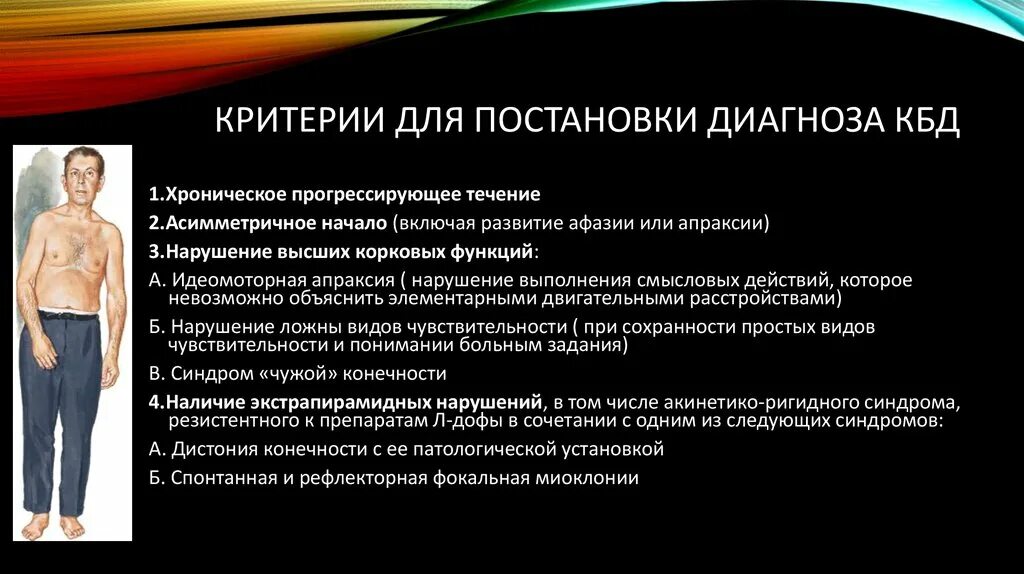 КРИТЕРИИ ДЛЯ ПОСТАНОВКИ ДИАГНОЗА КБД

1.Хроническое прогрессирующее течение

2.Асимметричное начало (включая развитие афазии или апраксии)

3.Нарушение высших корковых функций:

А. Идеомоторная апраксия ( нарушение выполнения смысловых действий, которое невозможно объяснить элементарными двигательными расстройствами)

Б. Нарушение ложны видов чувствительности ( при сохранности простых видов чувствительности и понимании больным задания)

В. Синдром «чужой» конечности

4.Наличие экстрапирамидных нарушений, в том числе акинетико-ригидного синдрома, резистентного к препаратам Л-дофы в сочетании с одним из следующих синдромов:

А. Дистония конечности с ее патологической установкой

Б. Спонтанная и рефлекторная фокальная миоклонии